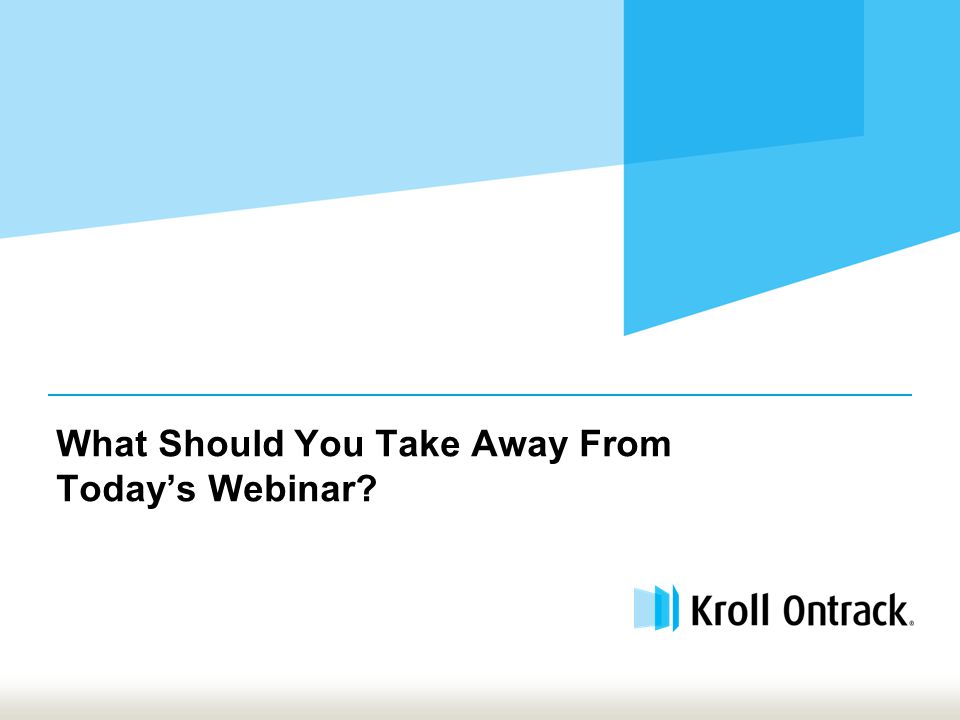 What Should You Take Away From Today’s Webinar?

Kroll Ontrack.